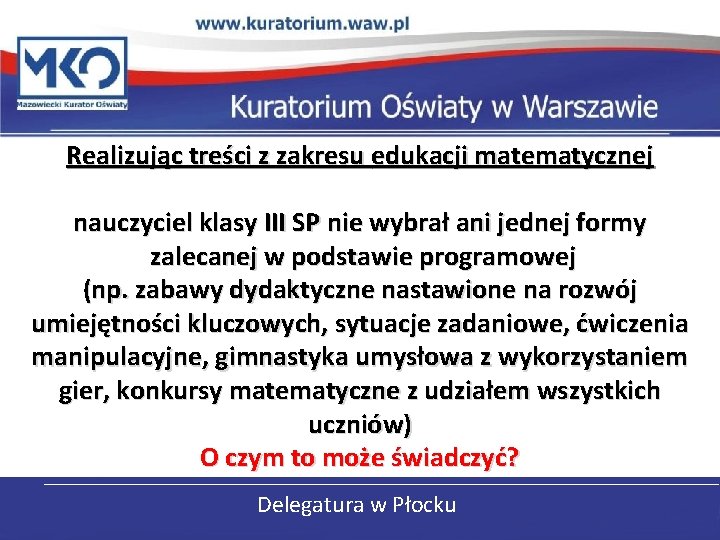 www.kuratorium.waw.pl

MKO
Mazowiecki Kurator Oświaty

Kuratorium Oświaty w Warszawie

Realizując treści z zakresu edukacji matematycznej

nauczyciel klasy III SP nie wybrał ani jednej formy zalecanej w podstawie programowej (np. zabawy dydaktyczne nastawione na rozwój umiejętności kluczowych, sytuacje zadaniowe, ćwiczenia manipulacyjne, gimnastyka umysłowa z wykorzystaniem gier, konkursy matematyczne z udziałem wszystkich uczniów)
O czym to może świadczyć?

Delegatura w Płocku